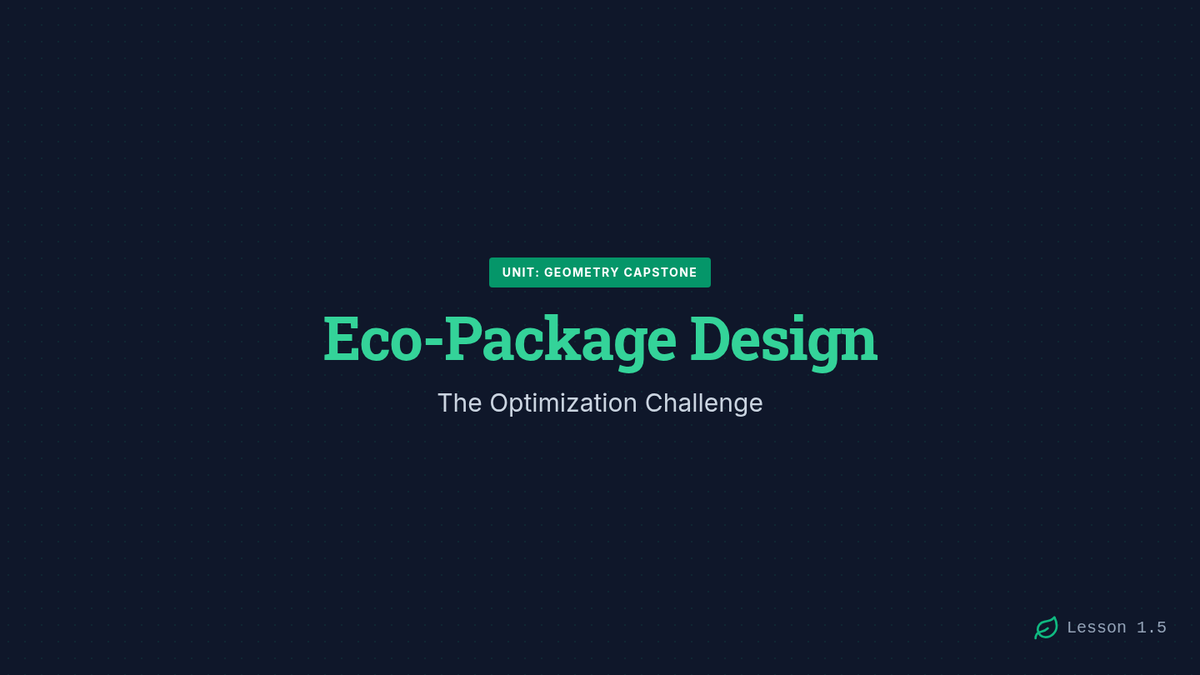 UNIT: GEOMETRY CAPSTONE

Eco-Package Design

The Optimization Challenge

Lesson 1.5